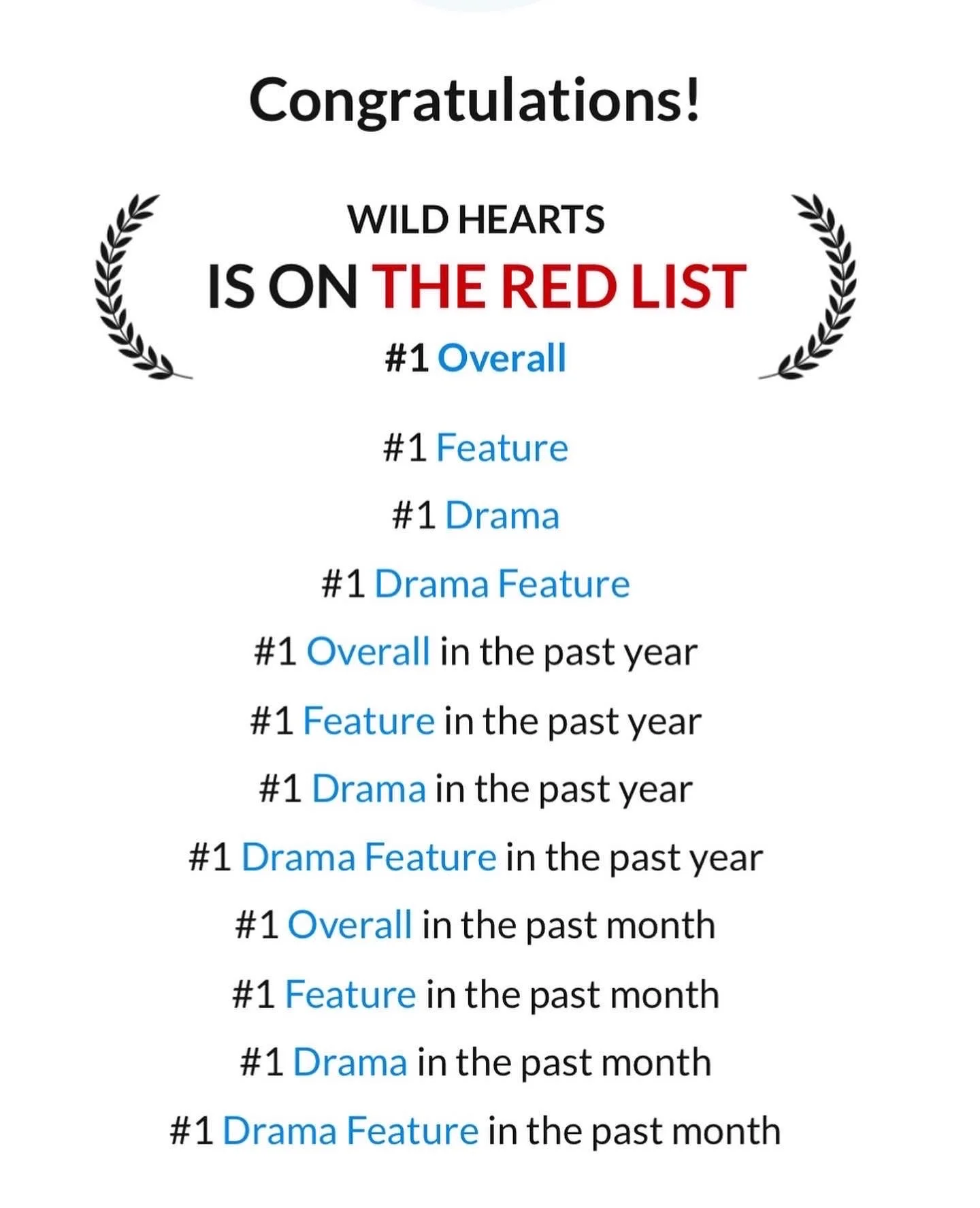 Congratulations!

WILD HEARTS
IS ON THE RED LIST
#1 Overall

#1 Feature

#1 Drama

#1 Drama Feature

#1 Overall in the past year

#1 Feature in the past year

#1 Drama in the past year

#1 Drama Feature in the past year

#1 Overall in the past month

#1 Feature in the past month

#1 Drama in the past month

#1 Drama Feature in the past month